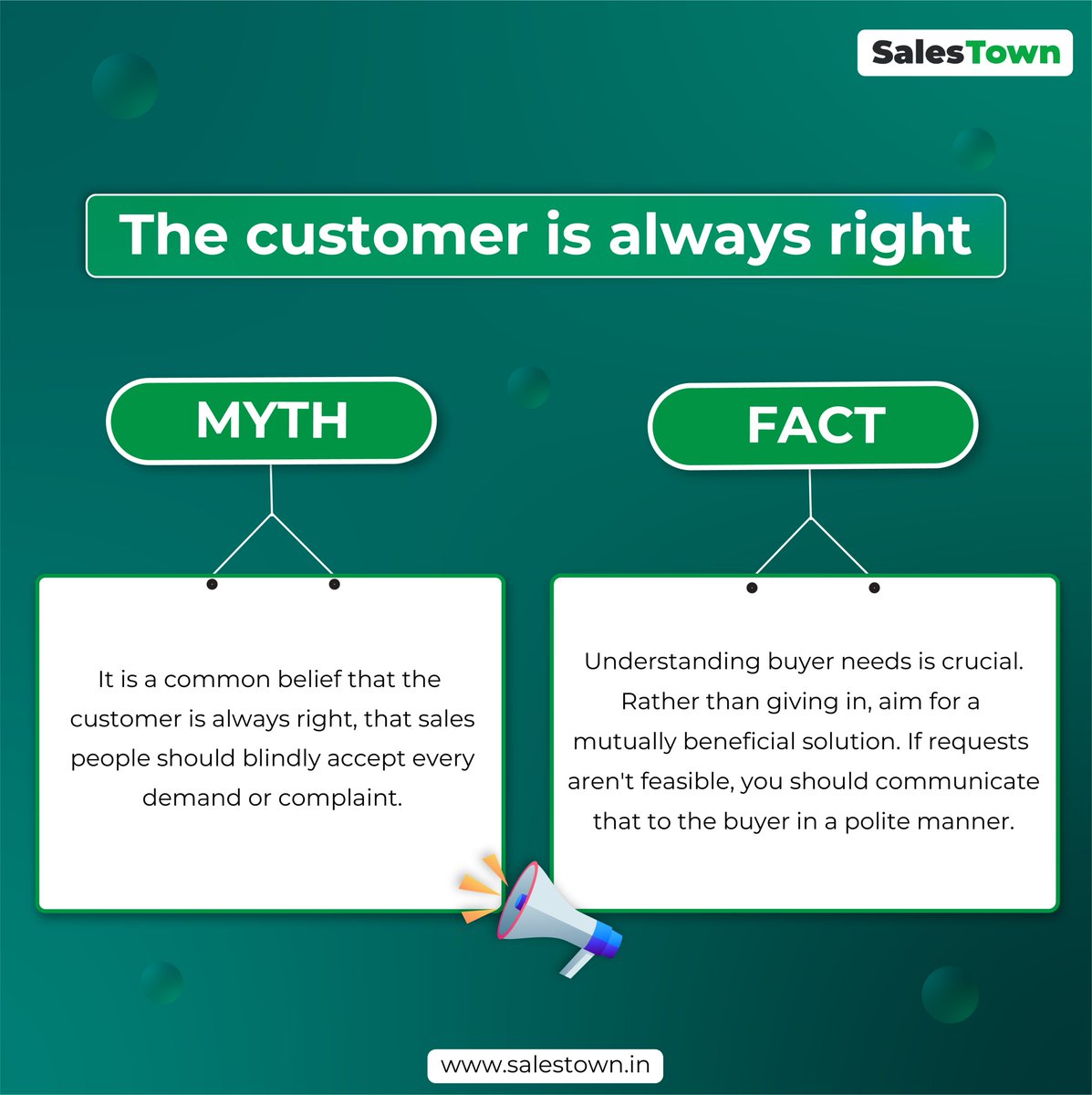 SalesTown

The customer is always right

MYTH

It is a common belief that the customer is always right, that sales people should blindly accept every demand or complaint.

FACT

Understanding buyer needs is crucial. Rather than giving in, aim for a mutually beneficial solution. If requests aren't feasible, you should communicate that to the buyer in a polite manner.

www.salestown.in